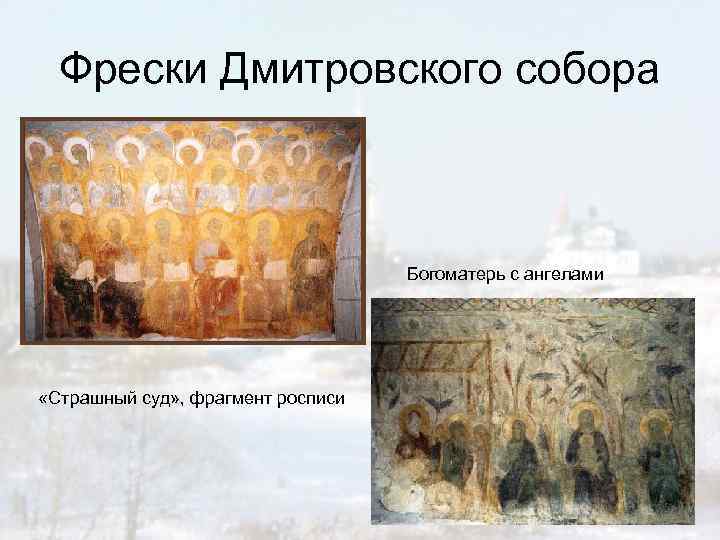 Фрески Дмитровского собора

Богоматерь с ангелами

«Страшный суд», фрагмент росписи